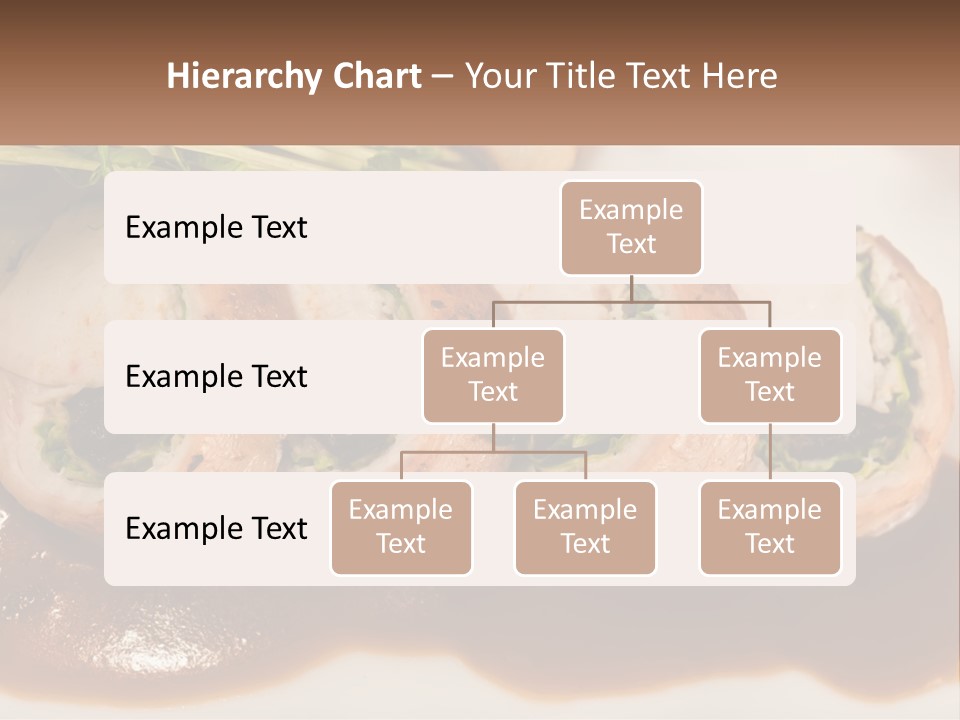 Hierarchy Chart – Your Title Text Here

Example Text

Example Text

Example Text

Example Text

Example Text

Example Text

Example Text

Example Text

Example Text